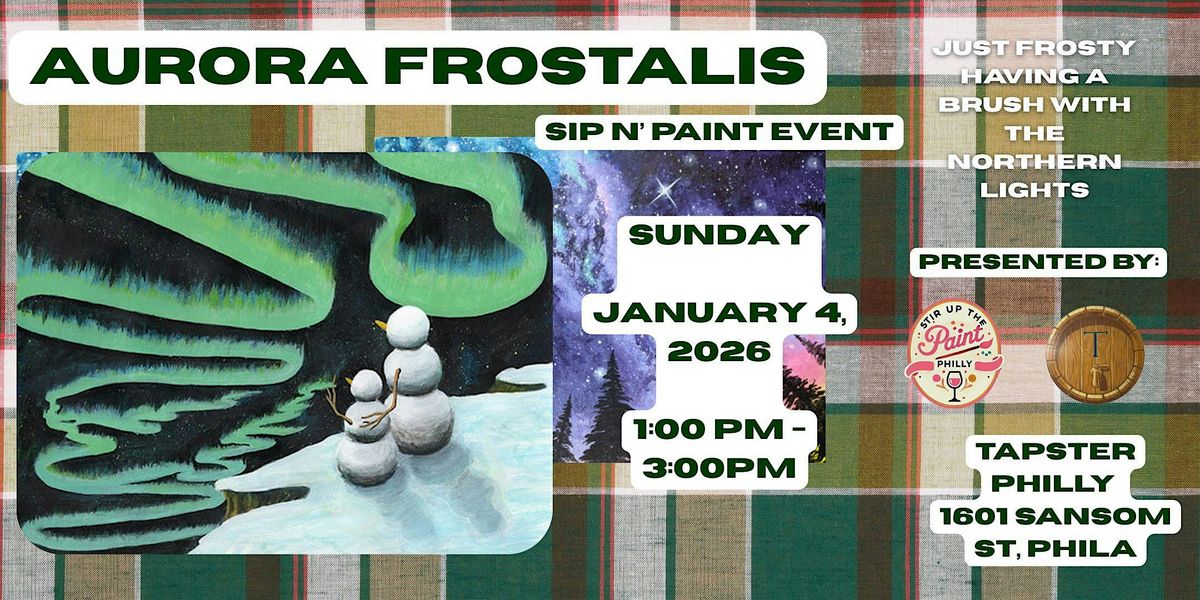 AURORA FROSTALIS

SIP N' PAINT EVENT

SUNDAY

JANUARY 4, 2026

1:00 PM - 3:00PM

JUST FROSTY HAVING A BRUSH WITH THE NORTHERN LIGHTS

PRESENTED BY:

STIR UP THE Paint PHILLY

T

TAPSTER PHILLY 1601 SANSOM ST, PHILA